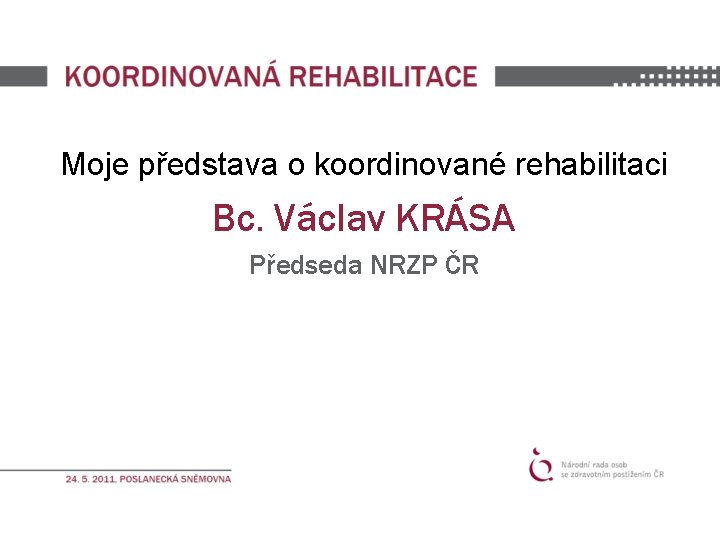 KOORDINOVANÁ REHABILITACE

Moje představa o koordinované rehabilitaci

Bc. Václav KRÁSA

Předseda NRZP ČR

24. 5. 2011, POSLANECKÁ SNĚMOVNA

Národní rada osob se zdravotním postižením ČR